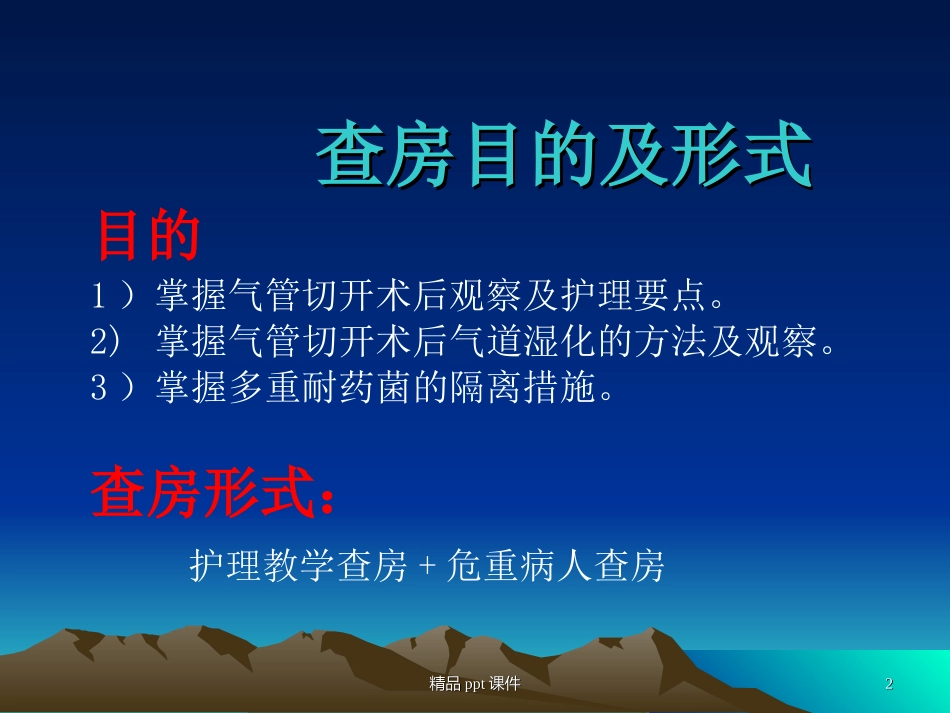 查房目的及形式

目的

1）掌握气管切开术后观察及护理要点。
2) 掌握气管切开术后气道湿化的方法及观察。
3）掌握多重耐药菌的隔离措施。

查房形式：

护理教学查房 + 危重病人查房

精品 ppt 课件

2